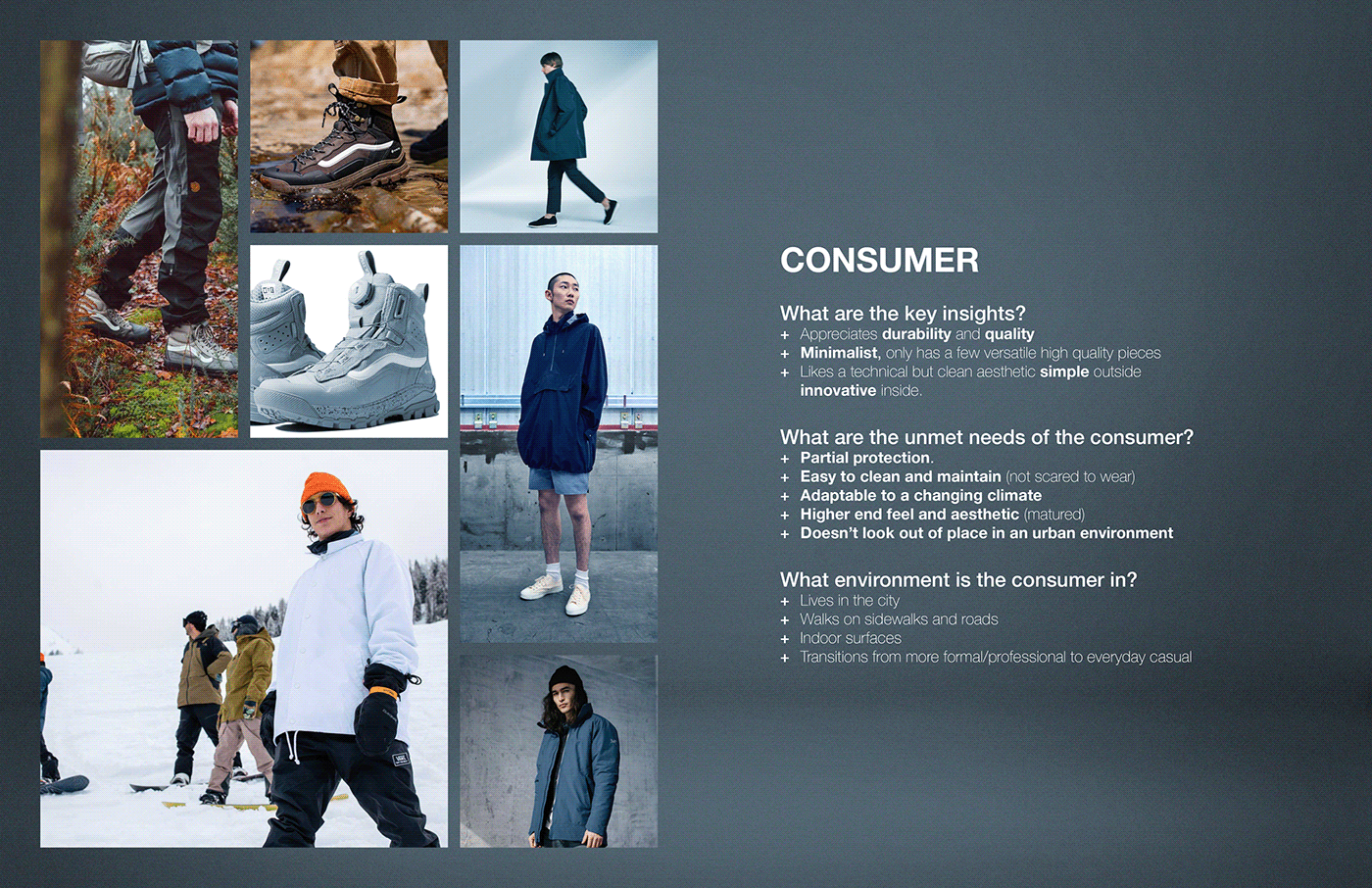 CONSUMER

What are the key insights?
+ Appreciates durability and quality
+ Minimalist, only has a few versatile high quality pieces
+ Likes a technical but clean aesthetic simple outside innovative inside.

What are the unmet needs of the consumer?
+ Partial protection.
+ Easy to clean and maintain (not scared to wear)
+ Adaptable to a changing climate
+ Higher end feel and aesthetic (matured)
+ Doesn't look out of place in an urban environment

What environment is the consumer in?
+ Lives in the city
+ Walks on sidewalks and roads
+ Indoor surfaces
+ Transitions from more formal/professional to everyday casual